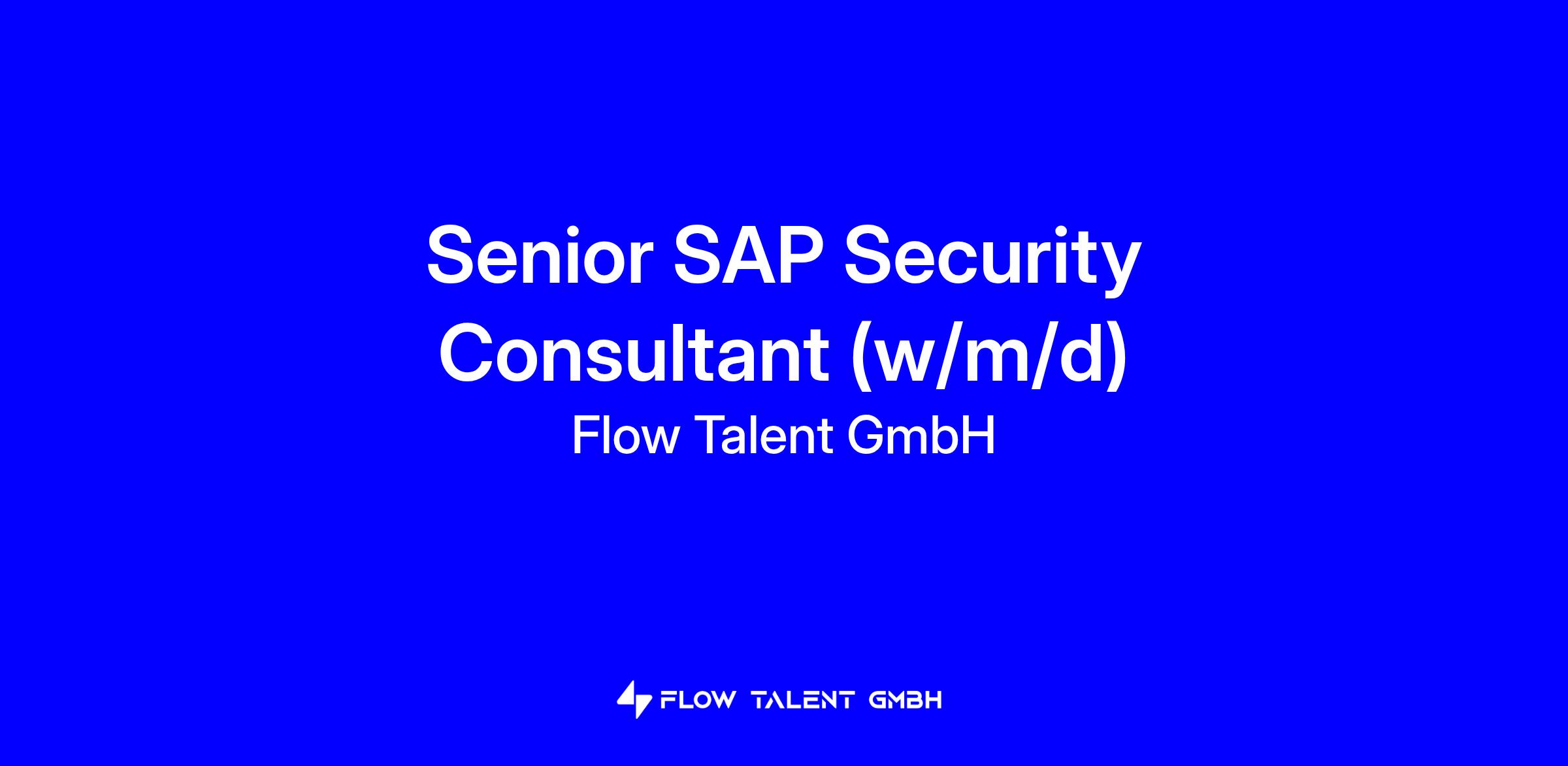 Senior SAP Security Consultant (w/m/d)
Flow Talent GmbH

FLOW TALENT GMBH